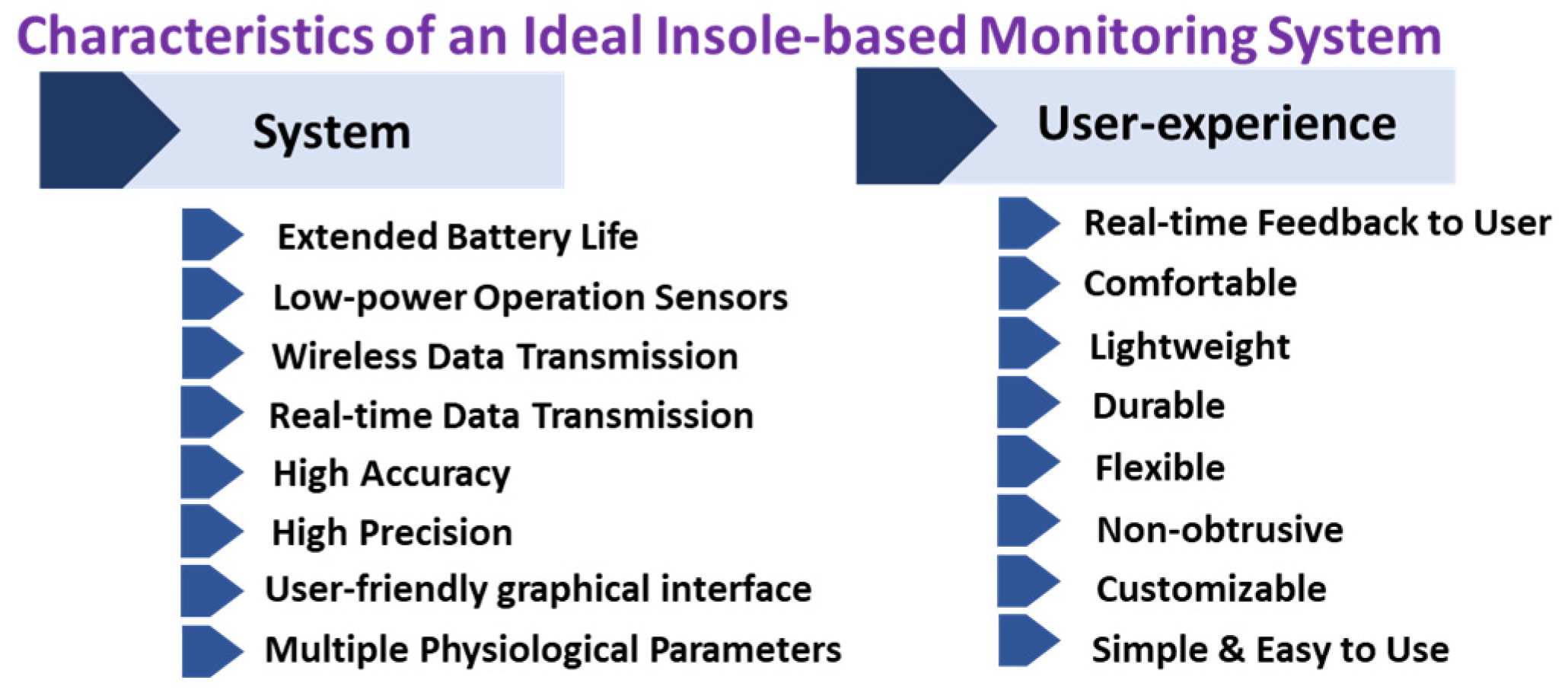 Characteristics of an Ideal Insole-based Monitoring System

System

Extended Battery Life

Low-power Operation Sensors

Wireless Data Transmission

Real-time Data Transmission

High Accuracy

High Precision

User-friendly graphical interface

Multiple Physiological Parameters

User-experience

Real-time Feedback to User

Comfortable

Lightweight

Durable

Flexible

Non-obtrusive

Customizable

Simple & Easy to Use